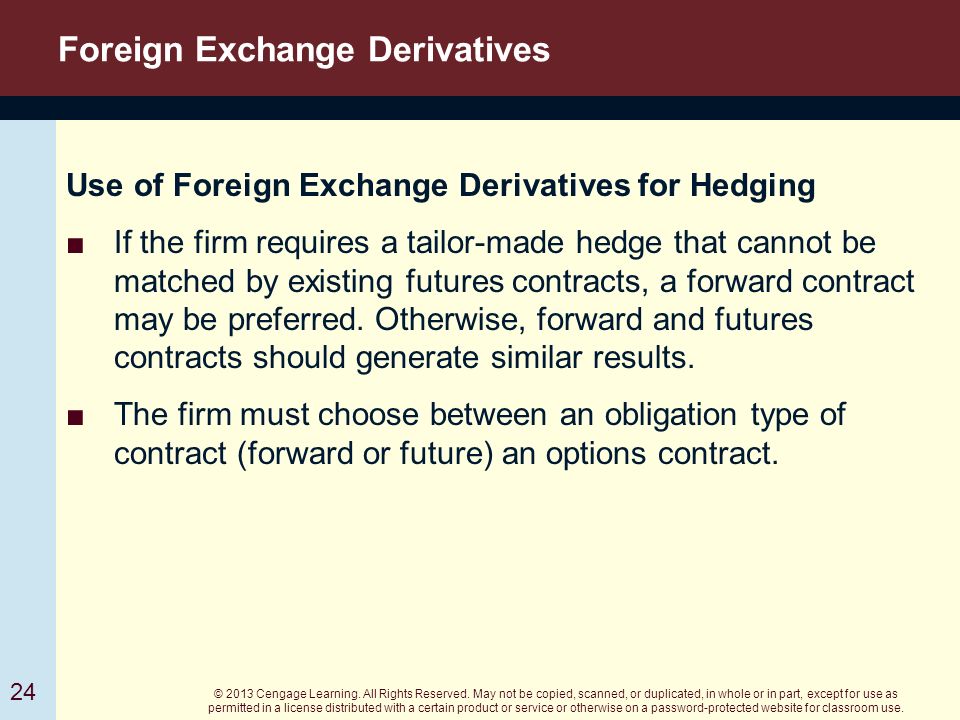 Foreign Exchange Derivatives

Use of Foreign Exchange Derivatives for Hedging

■ If the firm requires a tailor-made hedge that cannot be matched by existing futures contracts, a forward contract may be preferred. Otherwise, forward and futures contracts should generate similar results.

■ The firm must choose between an obligation type of contract (forward or future) an options contract.

24

© 2013 Cengage Learning. All Rights Reserved. May not be copied, scanned, or duplicated, in whole or in part, except for use as permitted in a license distributed with a certain product or service or otherwise on a password-protected website for classroom use.